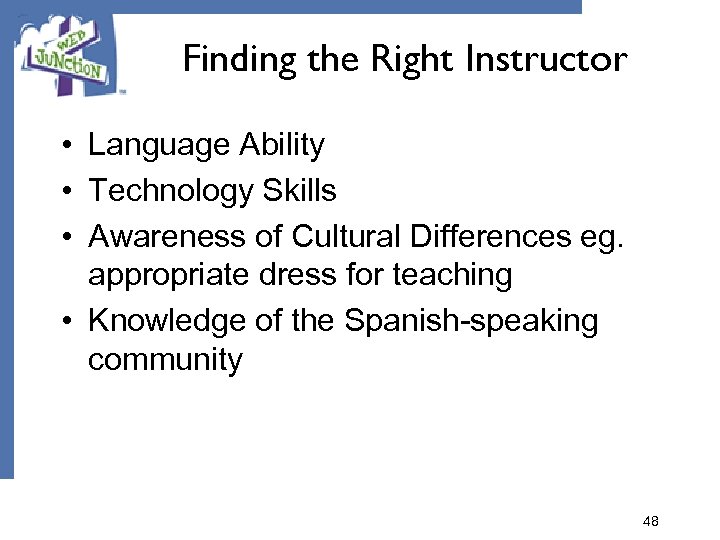 WEB JUNCTION

Finding the Right Instructor

• Language Ability
• Technology Skills
• Awareness of Cultural Differences eg. appropriate dress for teaching
• Knowledge of the Spanish-speaking community

48